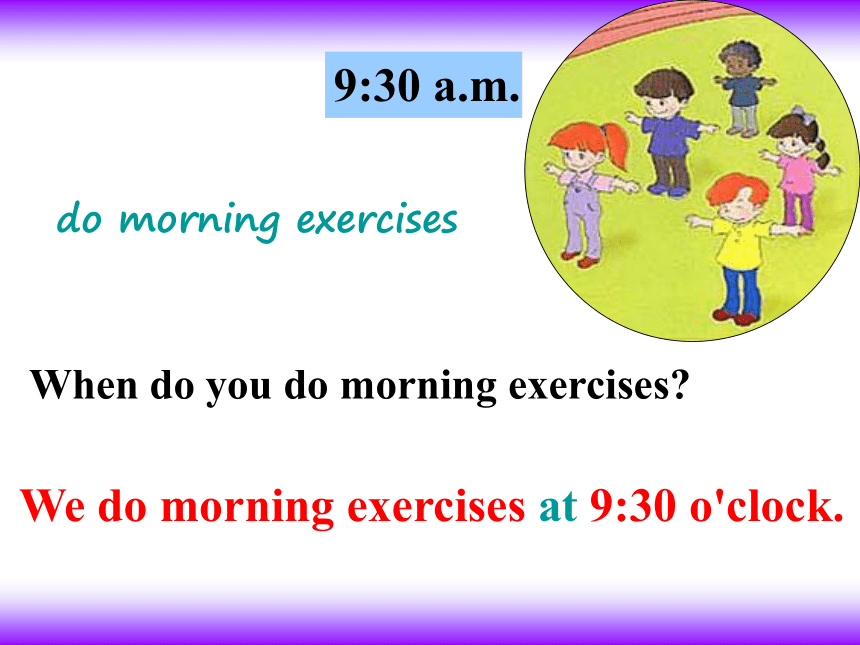 9:30 a.m.

do morning exercises

When do you do morning exercises?

We do morning exercises at 9:30 o'clock.